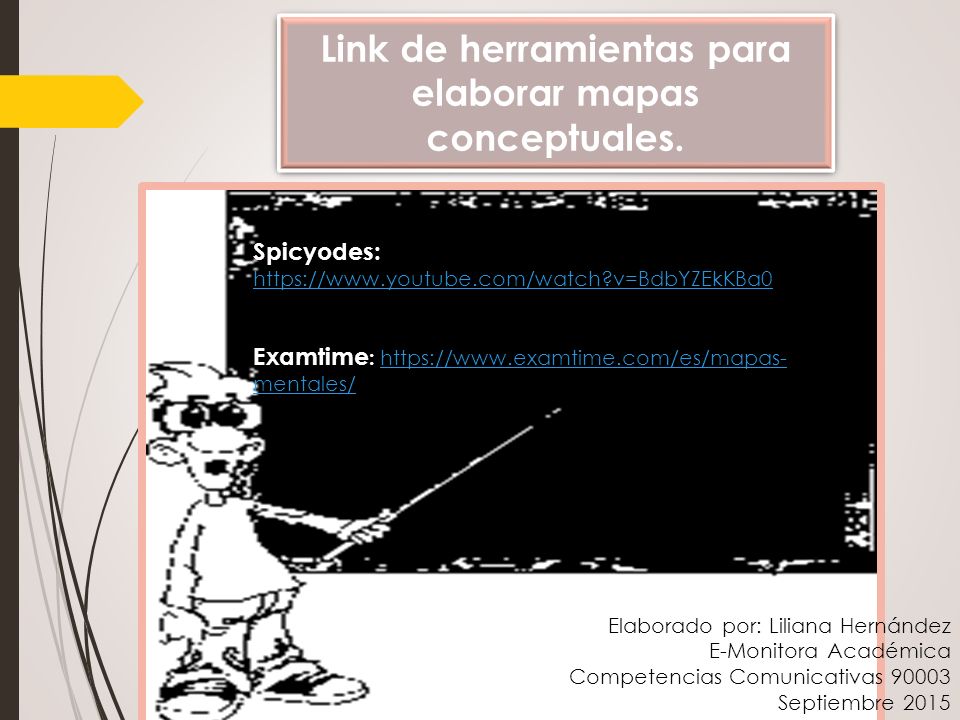 Link de herramientas para elaborar mapas conceptuales.

Spicyodes:
https://www.youtube.com/watch?v=BdbYZEkKBa0

Examtime: https://www.examtime.com/es/mapas-mentales/

Elaborado por: Liliana Hernández
E-Monitora Académica
Competencias Comunicativas 90003
Septiembre 2015